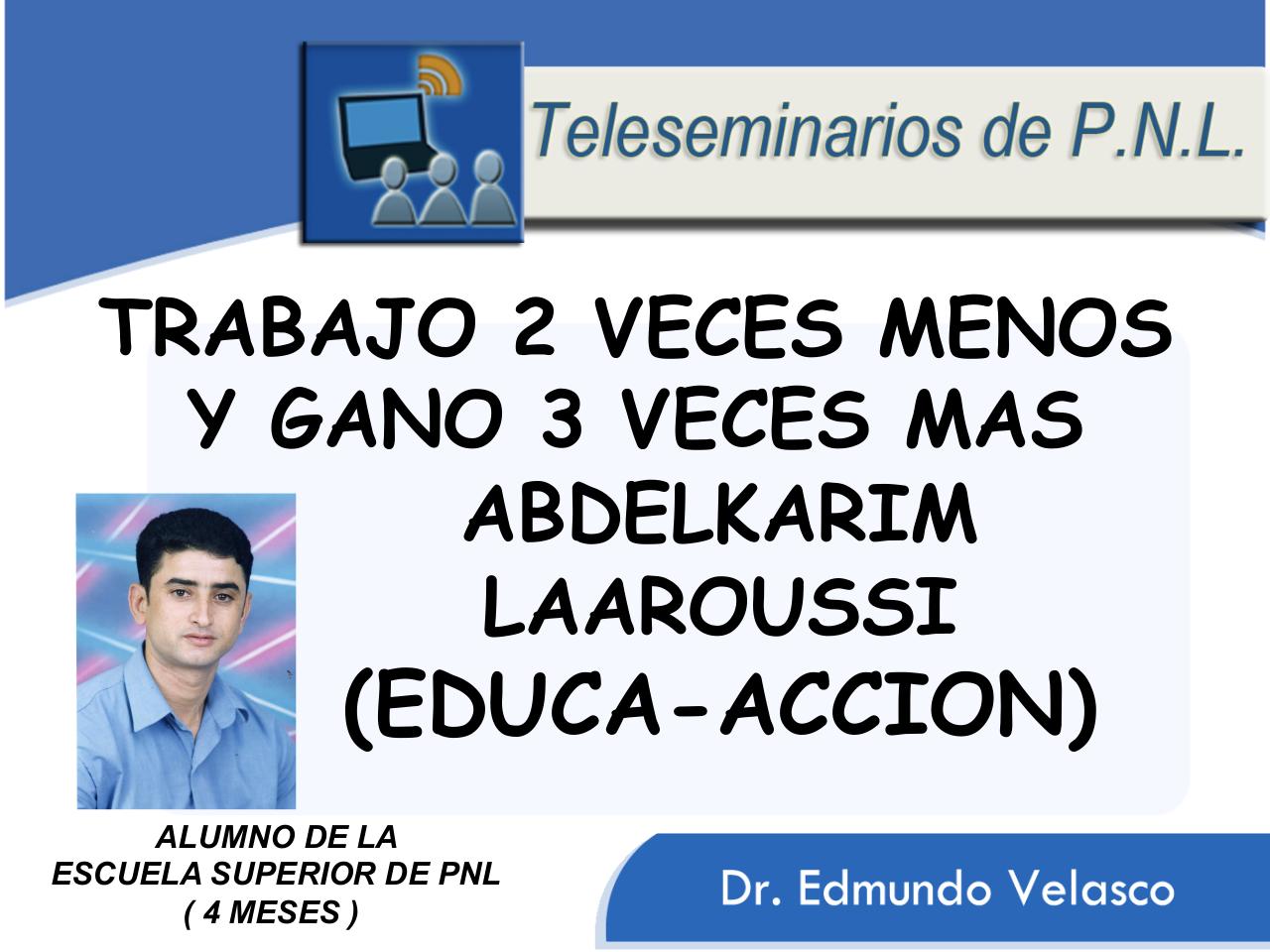 Teleseminarios de P.N.L.

TRABAJO 2 VECES MENOS Y GANO 3 VECES MAS
ABDELKARIM LAAROUSSI
(EDUCA-ACCION)

ALUMNO DE LA
ESCUELA SUPERIOR DE PNL
( 4 MESES )

Dr. Edmundo Velasco